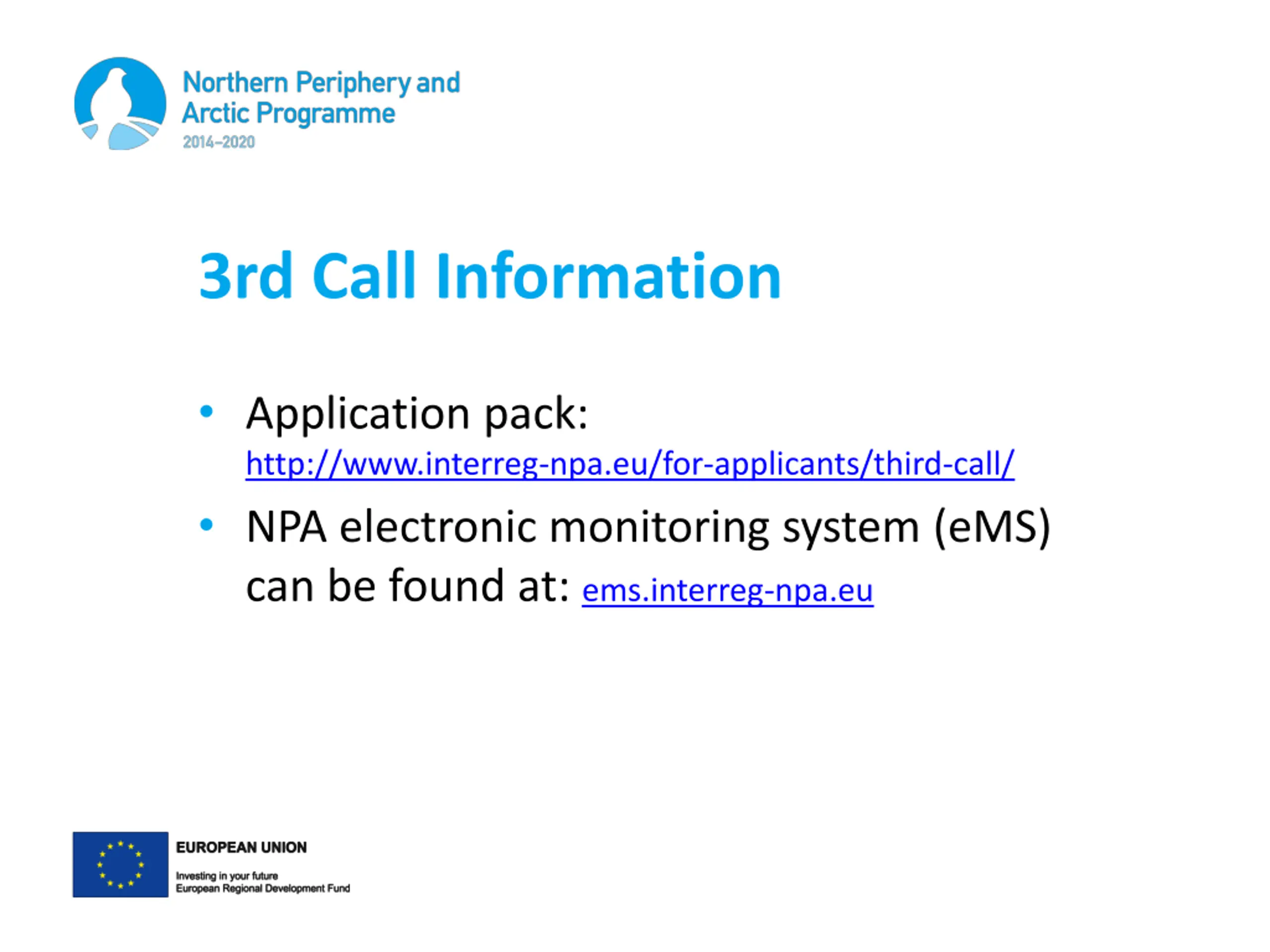 Northern Periphery and Arctic Programme
2014–2020

3rd Call Information

• Application pack: http://www.interreg-npa.eu/for-applicants/third-call/

• NPA electronic monitoring system (eMS) can be found at: ems.interreg-npa.eu

EUROPEAN UNION
Investing in your future
European Regional Development Fund